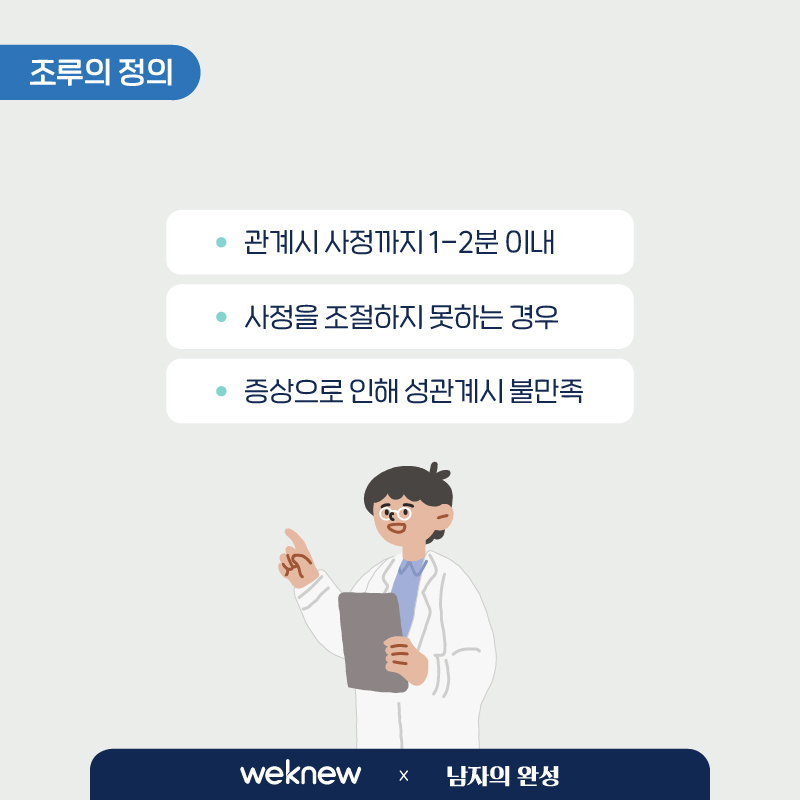 조루의 정의

• 관계시 사정까지 1-2분 이내

• 사정을 조절하지 못하는 경우

• 증상으로 인해 성관계시 불만족

weknew × 남자의 완성